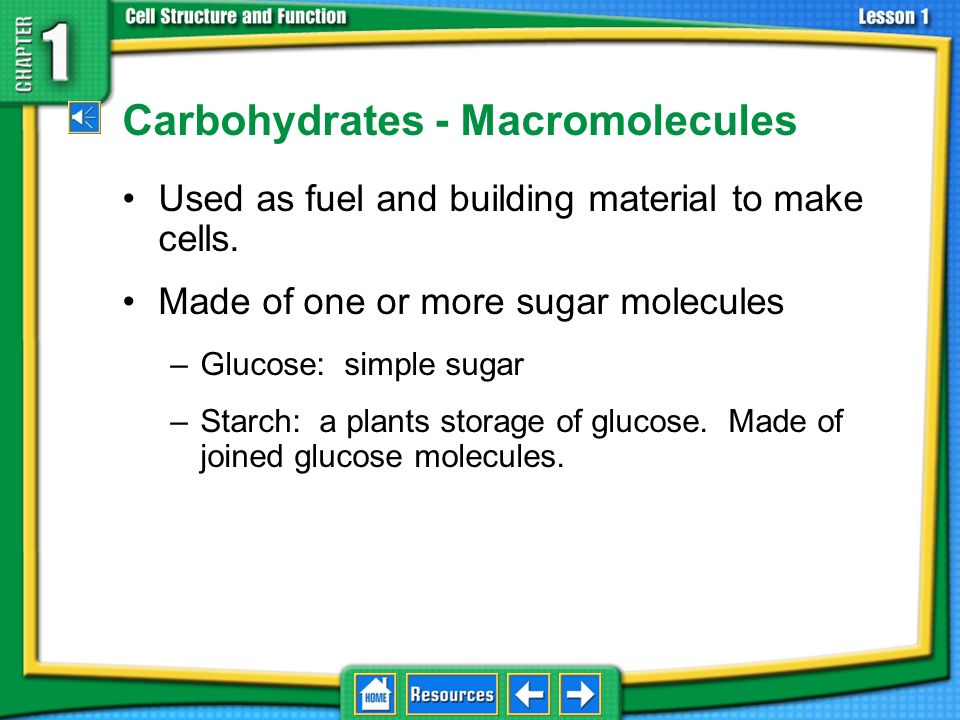 CHAPTER 1

Cell Structure and Function

Lesson 1

Carbohydrates - Macromolecules

• Used as fuel and building material to make cells.

• Made of one or more sugar molecules

– Glucose: simple sugar

– Starch: a plants storage of glucose. Made of joined glucose molecules.

HOME

Resources